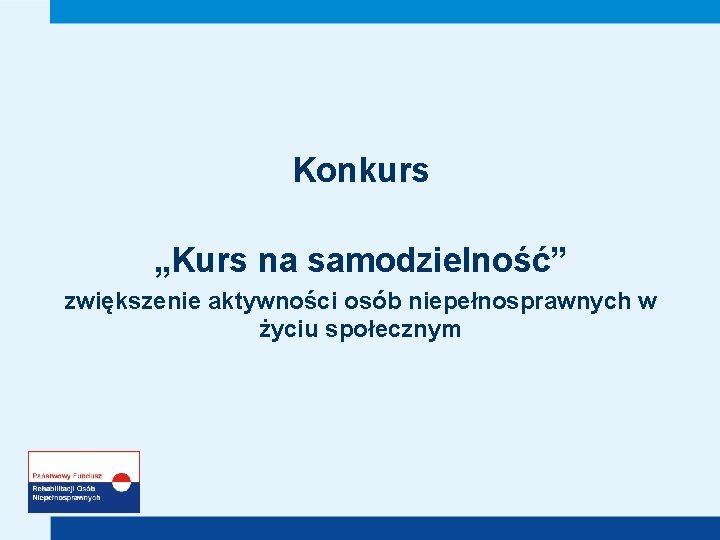 Konkurs

„Kurs na samodzielność”

zwiększenie aktywności osób niepełnosprawnych w życiu społecznym

Państwowy Fundusz Rehabilitacji Osób Niepełnosprawnych